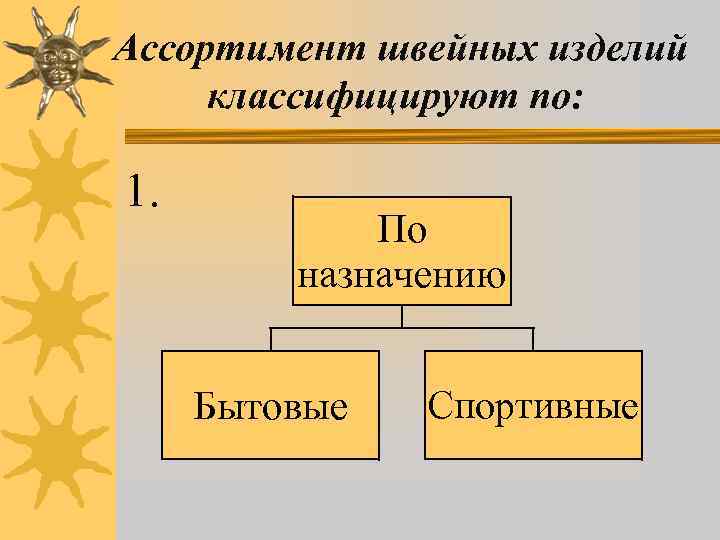 Ассортимент швейных изделий классифицируют по:

1.

По назначению

Бытовые

Спортивные